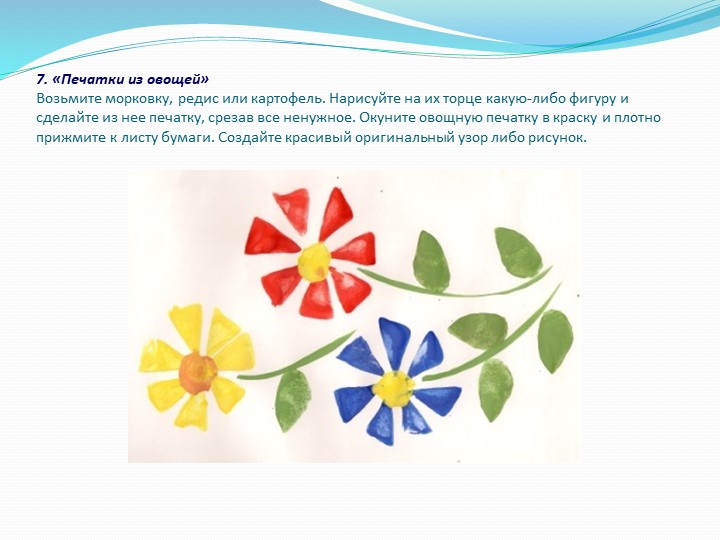 7. «Печатки из овощей»
Возьмите морковку, редис или картофель. Нарисуйте на их торце какую-либо фигуру и сделайте из нее печатку, срезав все ненужное. Окуните овощную печатку в краску и плотно прижмите к листу бумаги. Создайте красивый оригинальный узор либо рисунок.